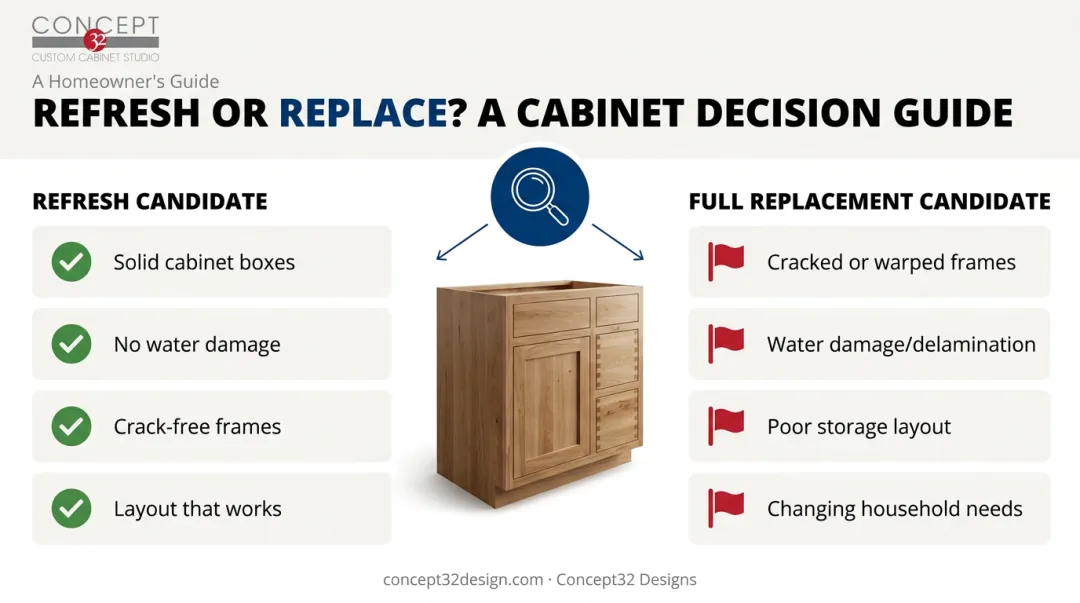 CONCEPT 32
CUSTOM CABINET STUDIO

A Homeowner's Guide

REFRESH OR REPLACE? A CABINET DECISION GUIDE

REFRESH CANDIDATE

Solid cabinet boxes

No water damage

Crack-free frames

Layout that works

FULL REPLACEMENT CANDIDATE

Cracked or warped frames

Water damage/delamination

Poor storage layout

Changing household needs

concept32design.com · Concept32 Designs